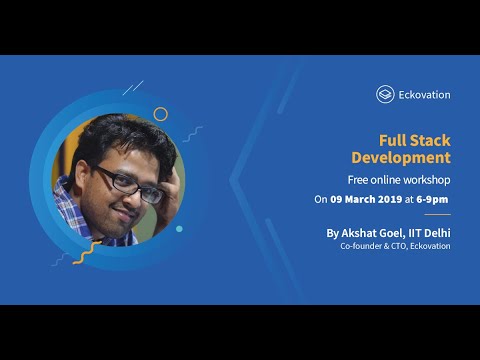 Eckovation

Full Stack Development

Free online workshop

On 09 March 2019 at 6-9pm

By Akshat Goel, IIT Delhi
Co-founder & CTO, Eckovation